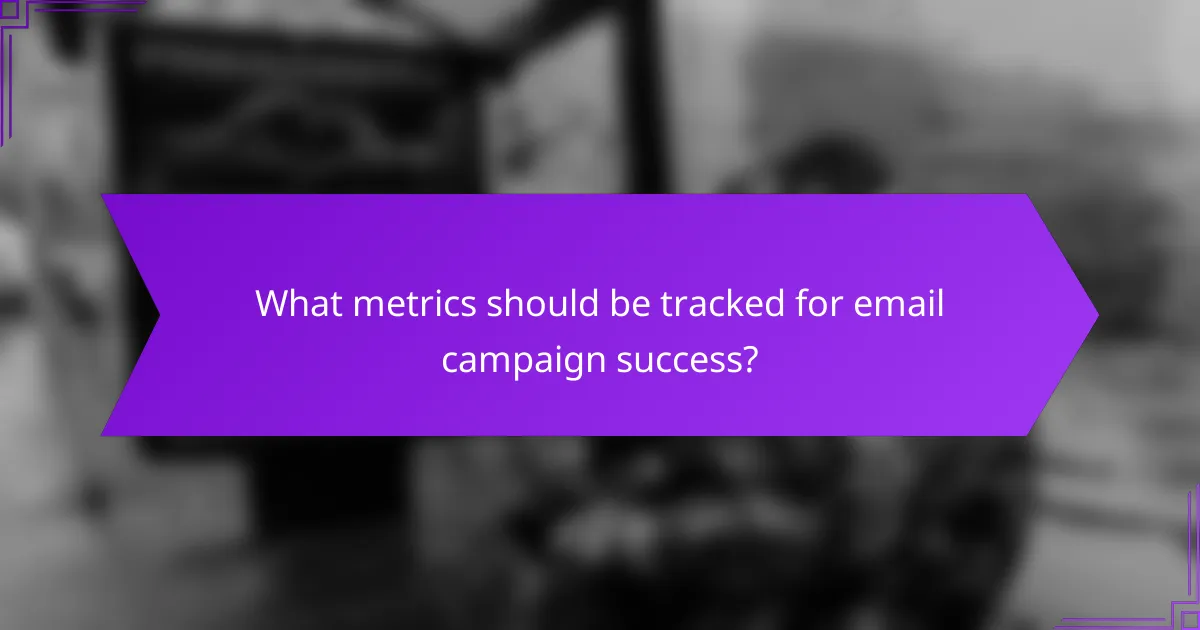 What metrics should be tracked for email campaign success?